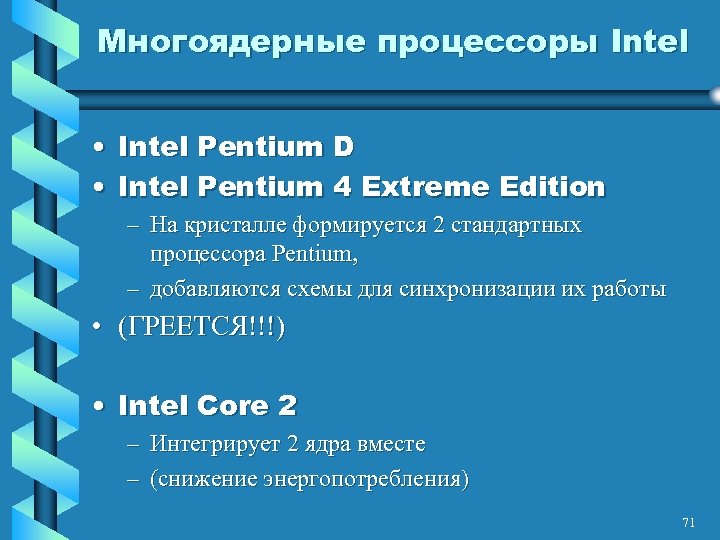 Многоядерные процессоры Intel

• Intel Pentium D
• Intel Pentium 4 Extreme Edition
– На кристалле формируется 2 стандартных процессора Pentium,
– добавляются схемы для синхронизации их работы
• (ГРЕЕТСЯ!!!)

• Intel Core 2
– Интегрирует 2 ядра вместе
– (снижение энергопотребления)

71